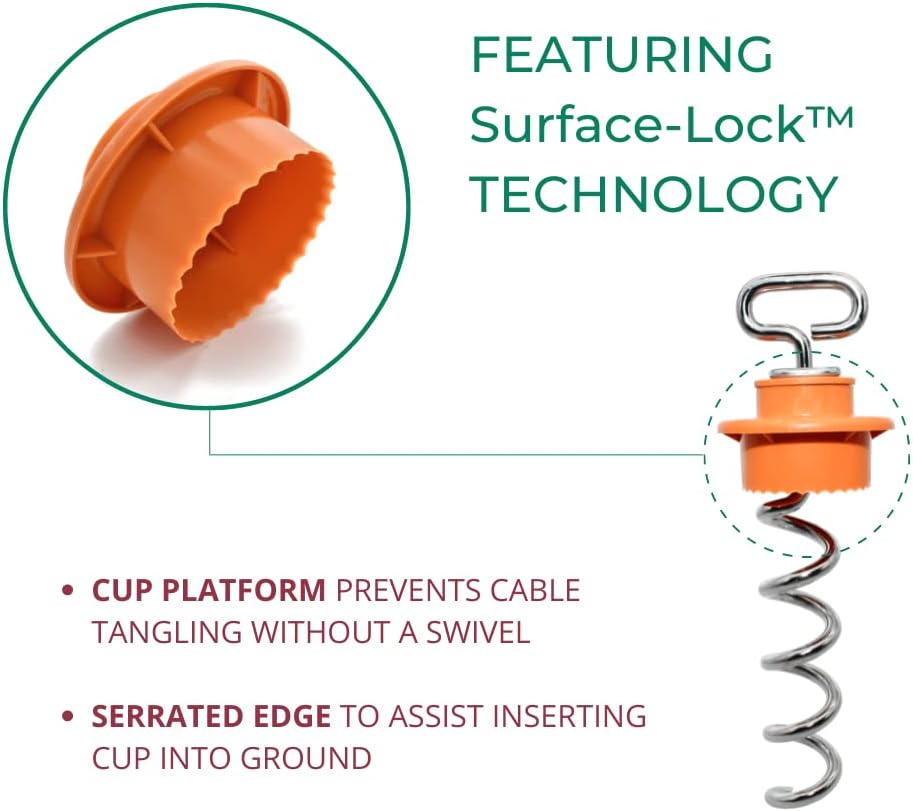 FEATURING Surface-Lock™ TECHNOLOGY

• CUP PLATFORM PREVENTS CABLE TANGLING WITHOUT A SWIVEL

• SERRATED EDGE TO ASSIST INSERTING CUP INTO GROUND